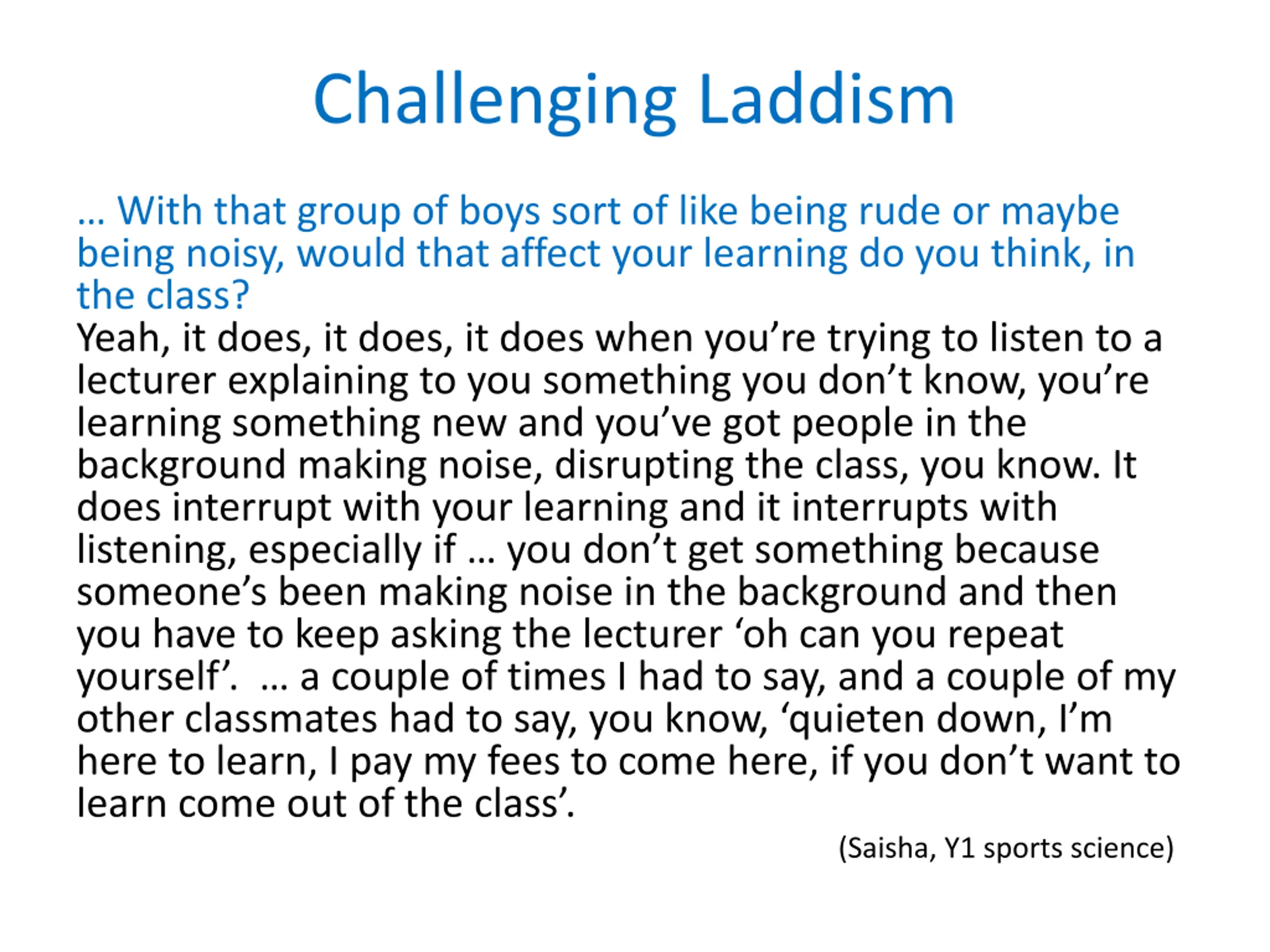 Challenging Laddism

… With that group of boys sort of like being rude or maybe being noisy, would that affect your learning do you think, in the class?
Yeah, it does, it does, it does when you’re trying to listen to a lecturer explaining to you something you don’t know, you’re learning something new and you’ve got people in the background making noise, disrupting the class, you know. It does interrupt with your learning and it interrupts with listening, especially if … you don’t get something because someone’s been making noise in the background and then you have to keep asking the lecturer ‘oh can you repeat yourself’. … a couple of times I had to say, and a couple of my other classmates had to say, you know, ‘quieten down, I’m here to learn, I pay my fees to come here, if you don’t want to learn come out of the class’.

(Saisha, Y1 sports science)